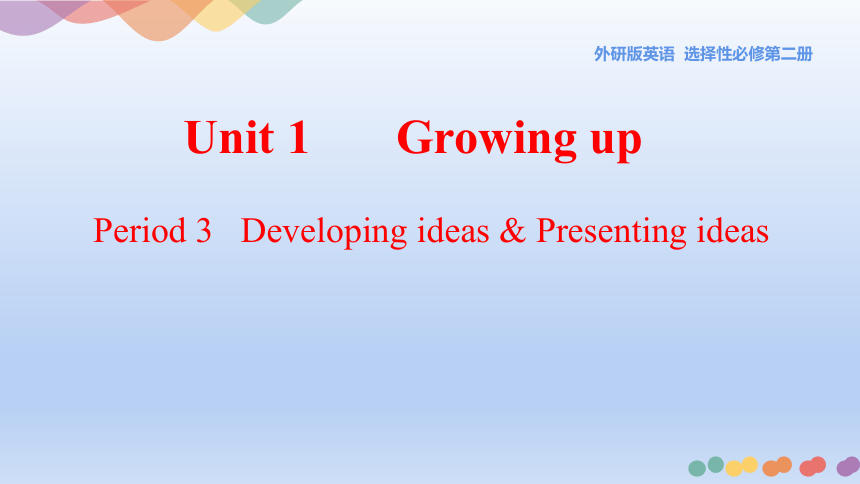 外研版英语 选择性必修第二册

Unit 1 Growing up

Period 3 Developing ideas & Presenting ideas